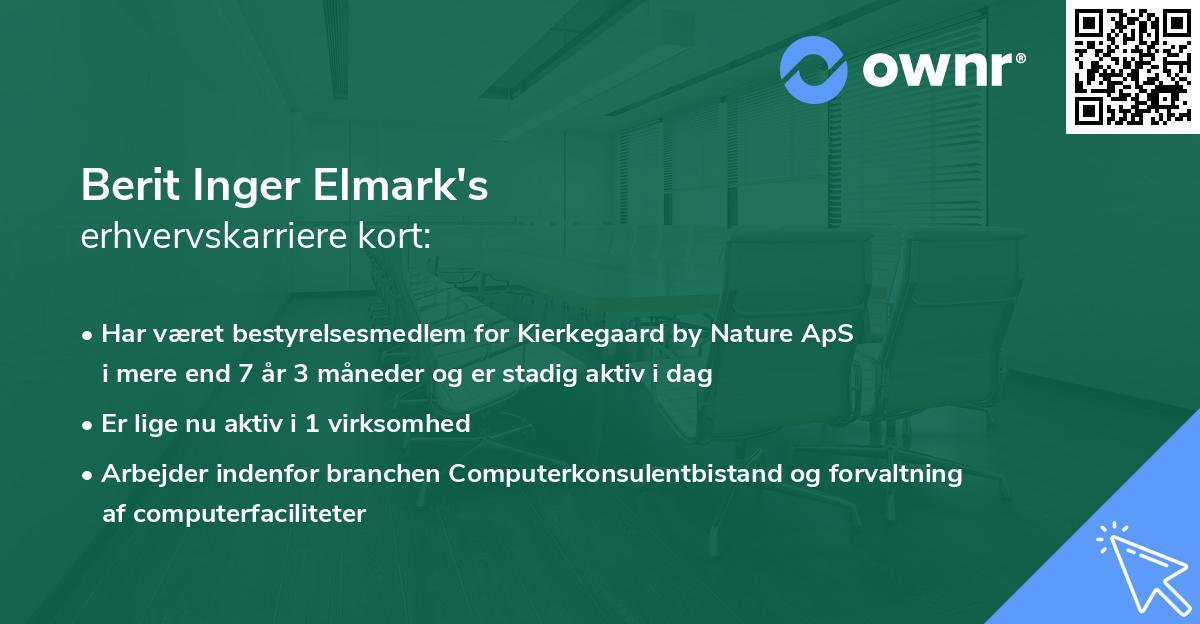 ownr®

Berit Inger Elmark's
erhvervskarriere kort:

• Har været bestyrelsesmedlem for Kierkegaard by Nature ApS i mere end 7 år 3 måneder og er stadig aktiv i dag
• Er lige nu aktiv i 1 virksomhed
• Arbejder indenfor branchen Computerkonsulentbistand og forvaltning af computerfaciliteter